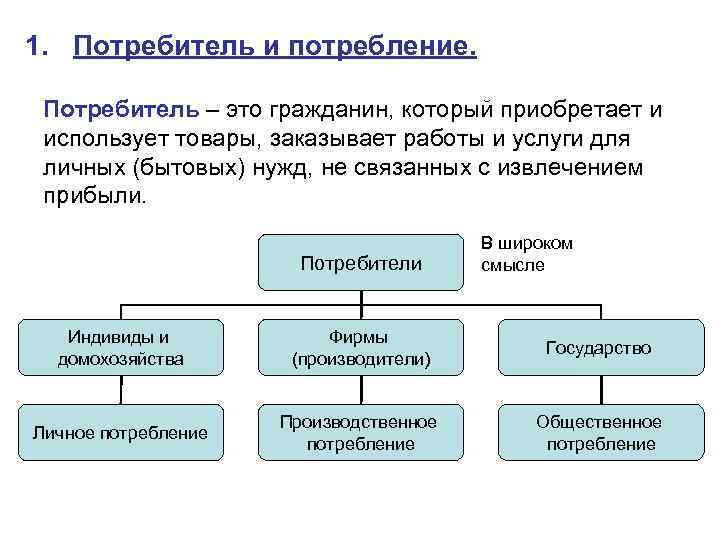 1. Потребитель и потребление.

Потребитель – это гражданин, который приобретает и использует товары, заказывает работы и услуги для личных (бытовых) нужд, не связанных с извлечением прибыли.

Потребители

В широком смысле

Индивиды и домохозяйства

Фирмы (производители)

Государство

Личное потребление

Производственное потребление

Общественное потребление